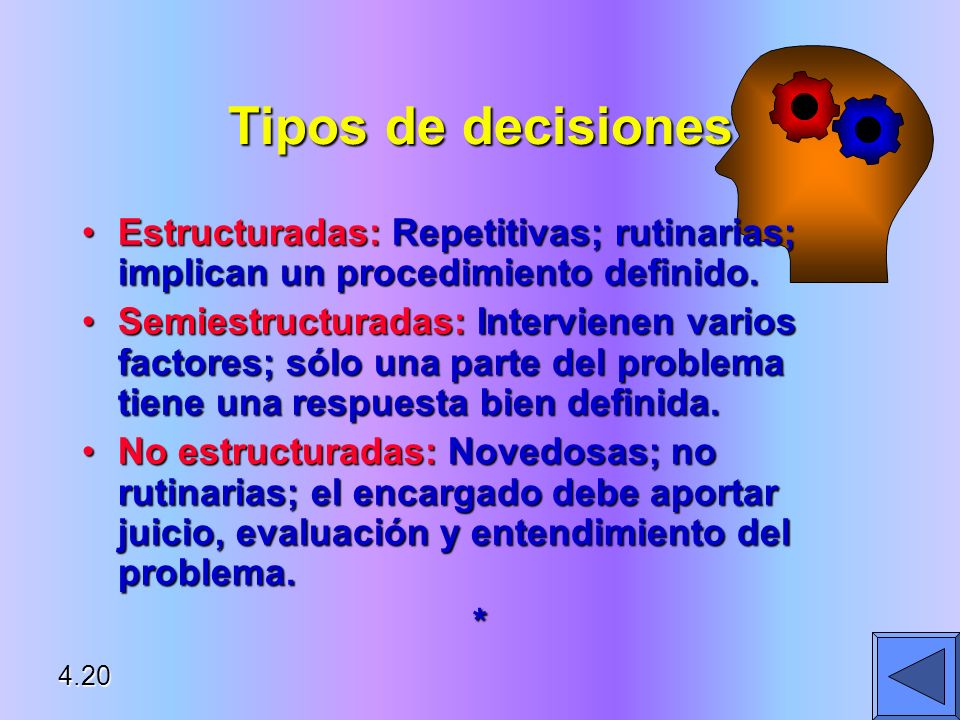 Tipos de decisiones

• Estructuradas: Repetitivas; rutinarias; implican un procedimiento definido.

• Semiestructuradas: Intervienen varios factores; sólo una parte del problema tiene una respuesta bien definida.

• No estructuradas: Novedosas; no rutinarias; el encargado debe aportar juicio, evaluación y entendimiento del problema.

*

4.20